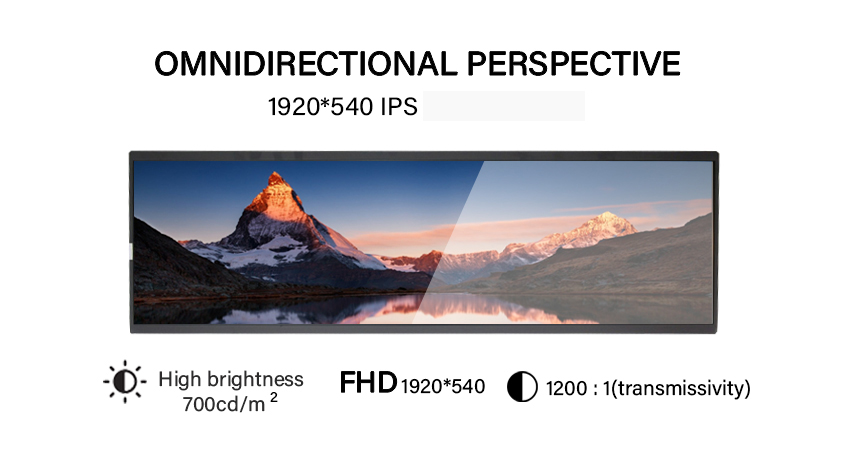 OMNIDIRECTIONAL PERSPECTIVE

1920*540 IPS

High brightness 700cd/m $^2$

FHD 1920*540

1200 : 1(transmissivity)